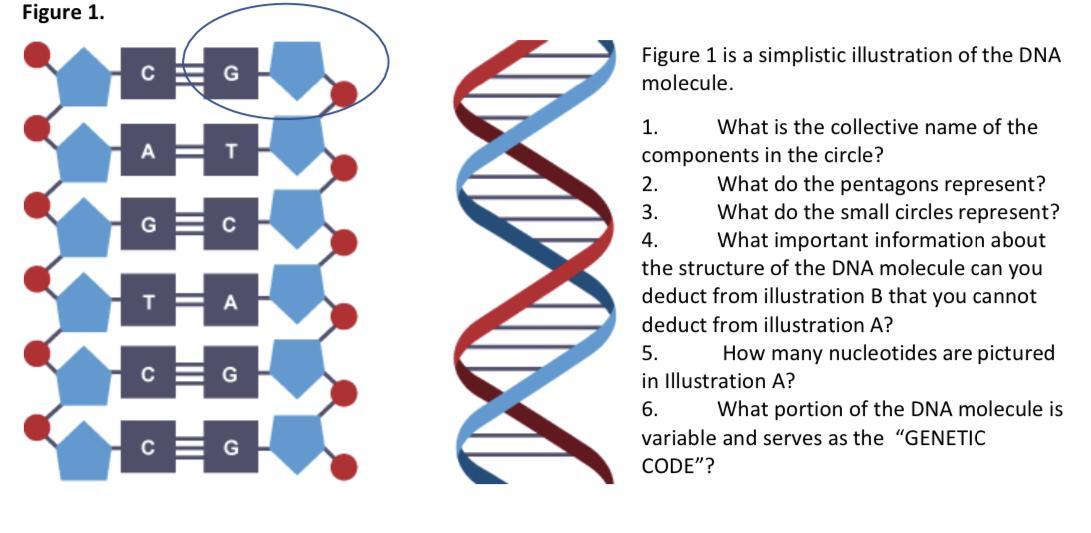 Figure 1.

C G
A T
G C
T A
C G
C G

Figure 1 is a simplistic illustration of the DNA molecule.

1. What is the collective name of the components in the circle?
2. What do the pentagons represent?
3. What do the small circles represent?
4. What important information about the structure of the DNA molecule can you deduct from illustration B that you cannot deduct from illustration A?
5. How many nucleotides are pictured in Illustration A?
6. What portion of the DNA molecule is variable and serves as the "GENETIC CODE"?